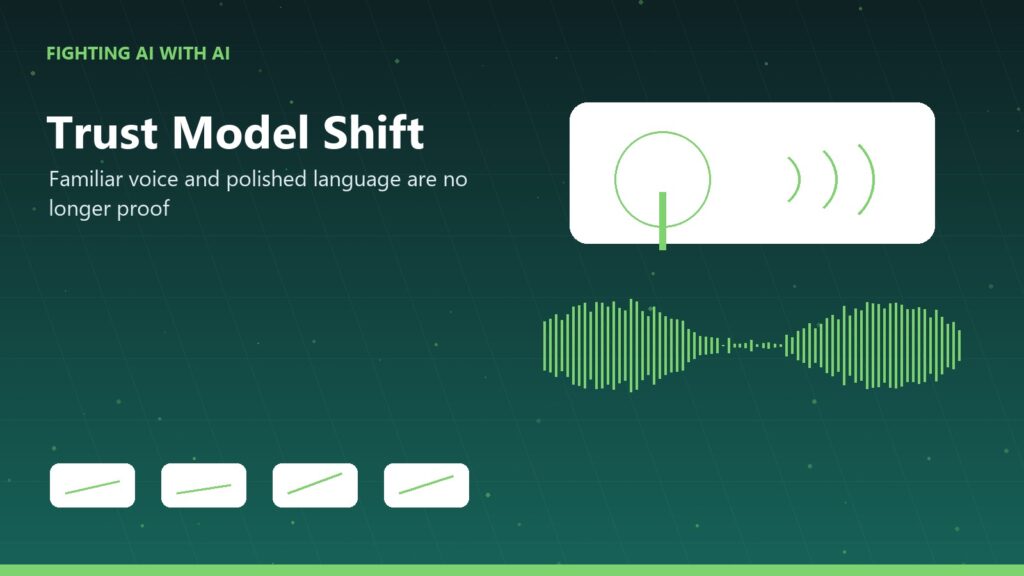 FIGHTING AI WITH AI

Trust Model Shift

Familiar voice and polished language are no longer proof